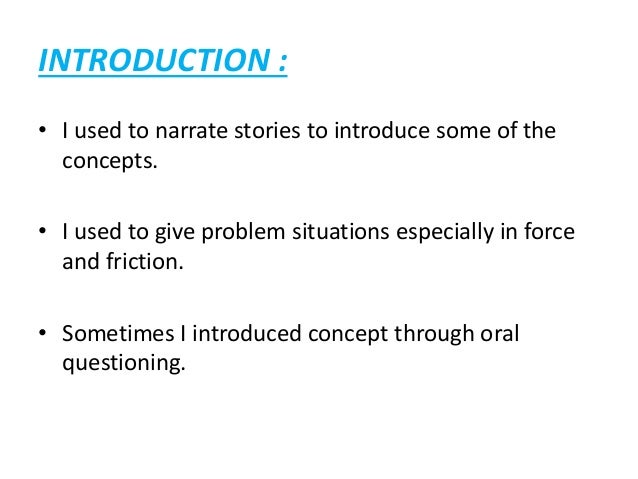 INTRODUCTION :

• I used to narrate stories to introduce some of the concepts.

• I used to give problem situations especially in force and friction.

• Sometimes I introduced concept through oral questioning.